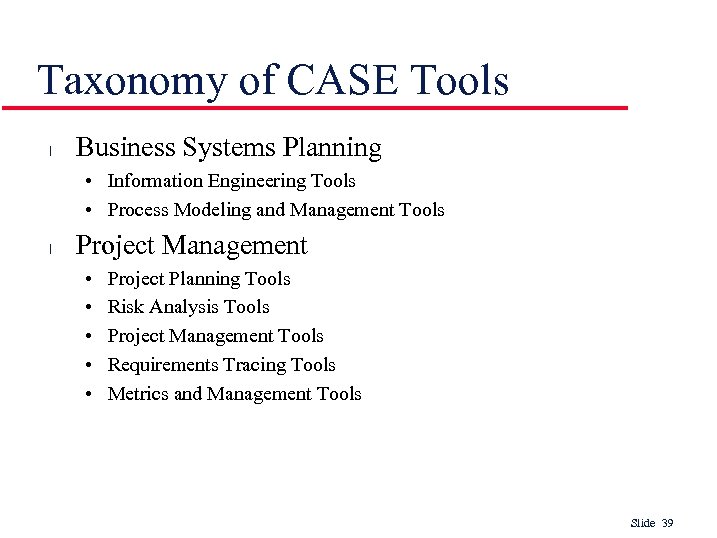 Taxonomy of CASE Tools

l Business Systems Planning
• Information Engineering Tools
• Process Modeling and Management Tools

l Project Management
• Project Planning Tools
• Risk Analysis Tools
• Project Management Tools
• Requirements Tracing Tools
• Metrics and Management Tools

Slide 39